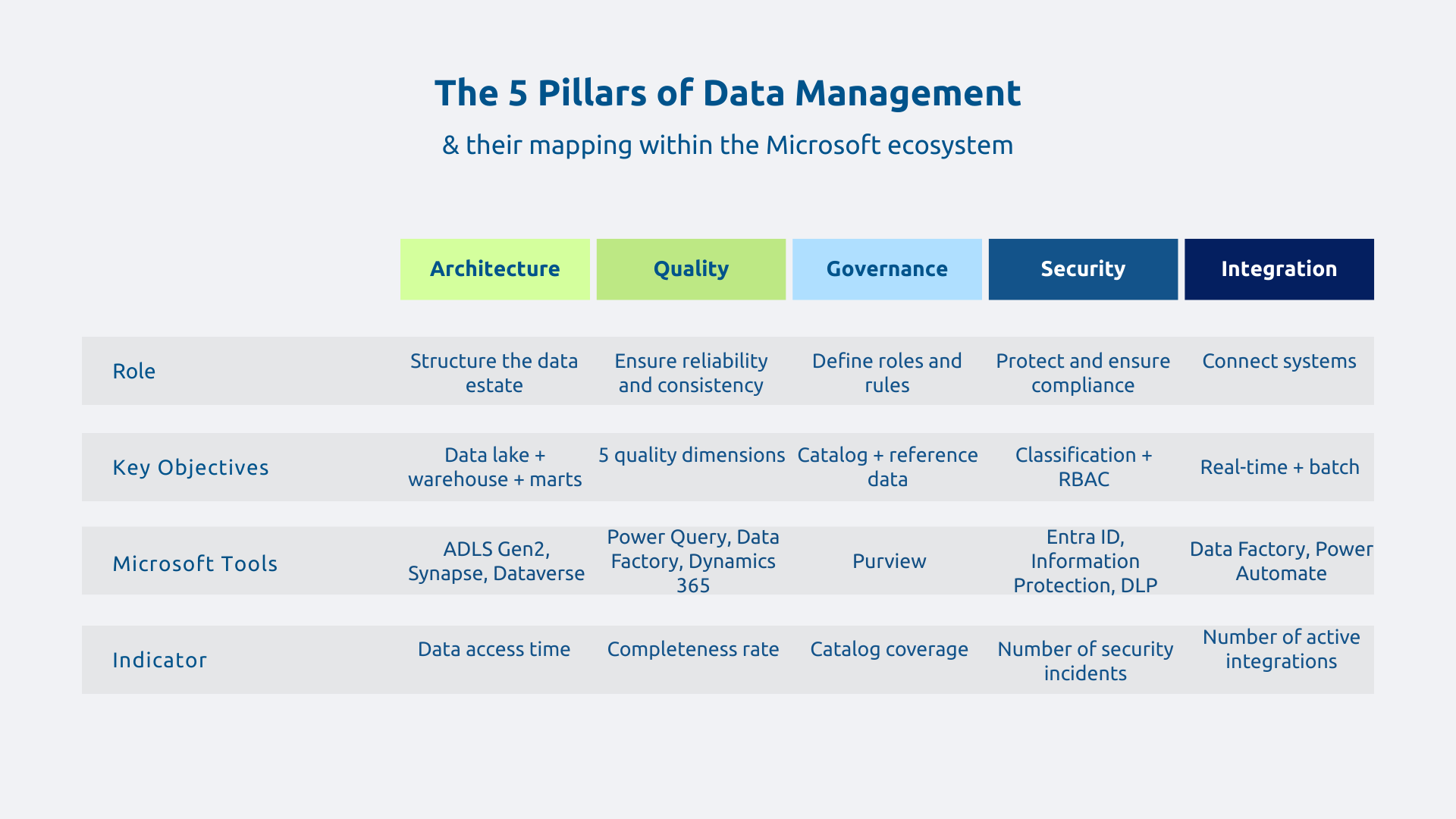 The 5 Pillars of Data Management

& their mapping within the Microsoft ecosystem

| | Architecture | Quality | Governance | Security | Integration |
|---|---|---|---|---|---|
| Role | Structure the data estate | Ensure reliability and consistency | Define roles and rules | Protect and ensure compliance | Connect systems |
| Key Objectives | Data lake + warehouse + marts | 5 quality dimensions | Catalog + reference data | Classification + RBAC | Real-time + batch |
| Microsoft Tools | ADLS Gen2, Synapse, Dataverse | Power Query, Data Factory, Dynamics 365 | Purview | Entra ID, Information Protection, DLP | Data Factory, Power Automate |
| Indicator | Data access time | Completeness rate | Catalog coverage | Number of security incidents | Number of active integrations |